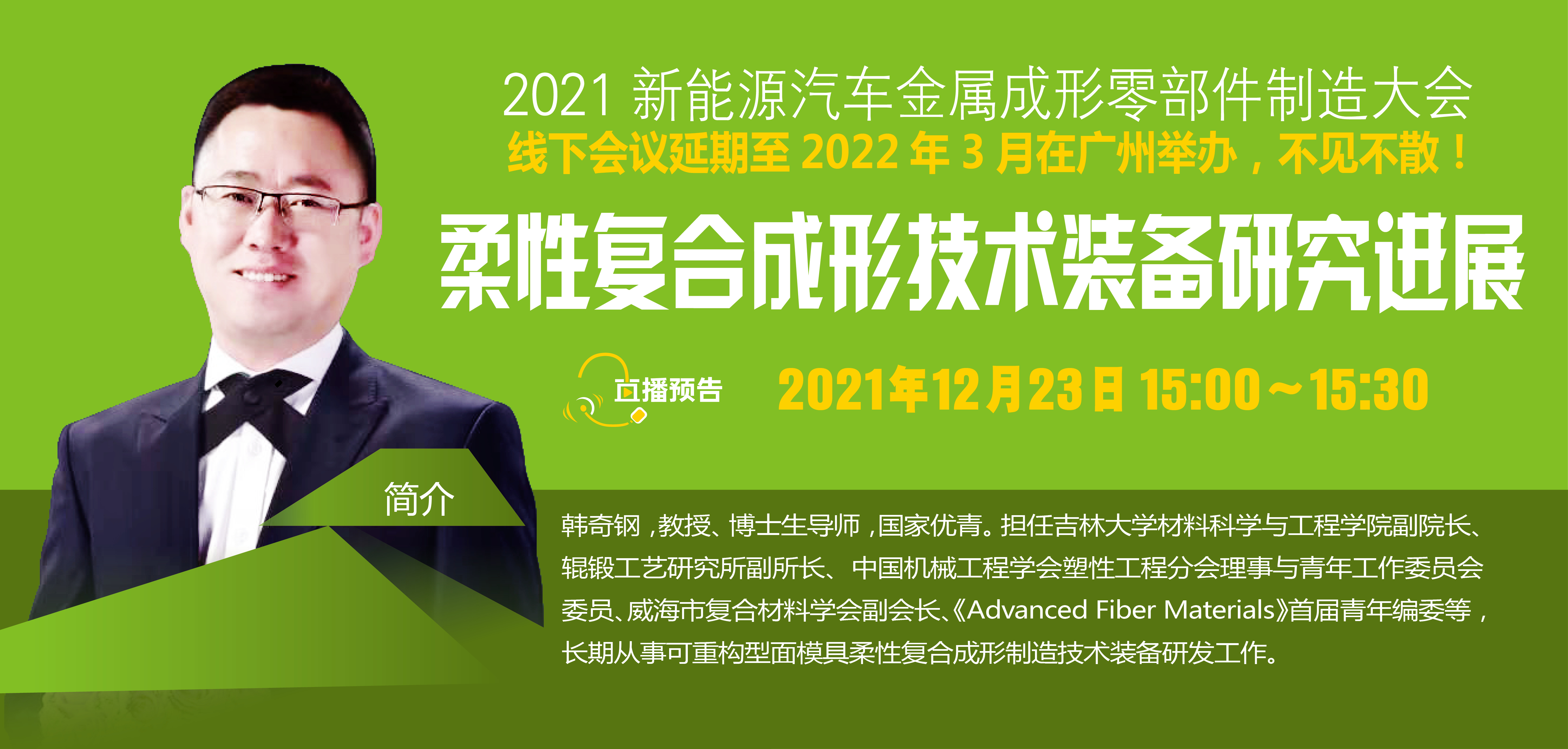 2021 新能源汽车金属成形零部件制造大会

线下会议延期至 2022 年 3 月在广州举办，不见不散！

柔性复合成形技术装备研究进展

直播预告

2021年12月23日 15:00～15:30

简介

韩奇钢，教授、博士生导师，国家优青。担任吉林大学材料科学与工程学院副院长、辊锻工艺研究所副所长、中国机械工程学会塑性工程分会理事与青年工作委员会委员、威海市复合材料学会副会长、《Advanced Fiber Materials》首届青年编委等，长期从事可重构型面模具柔性复合成形制造技术装备研发工作。